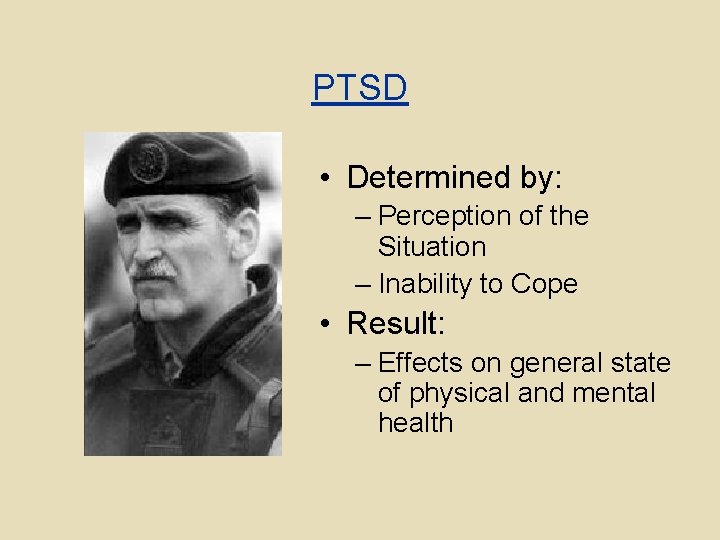 PTSD

• Determined by:
  – Perception of the Situation
  – Inability to Cope
• Result:
  – Effects on general state of physical and mental health